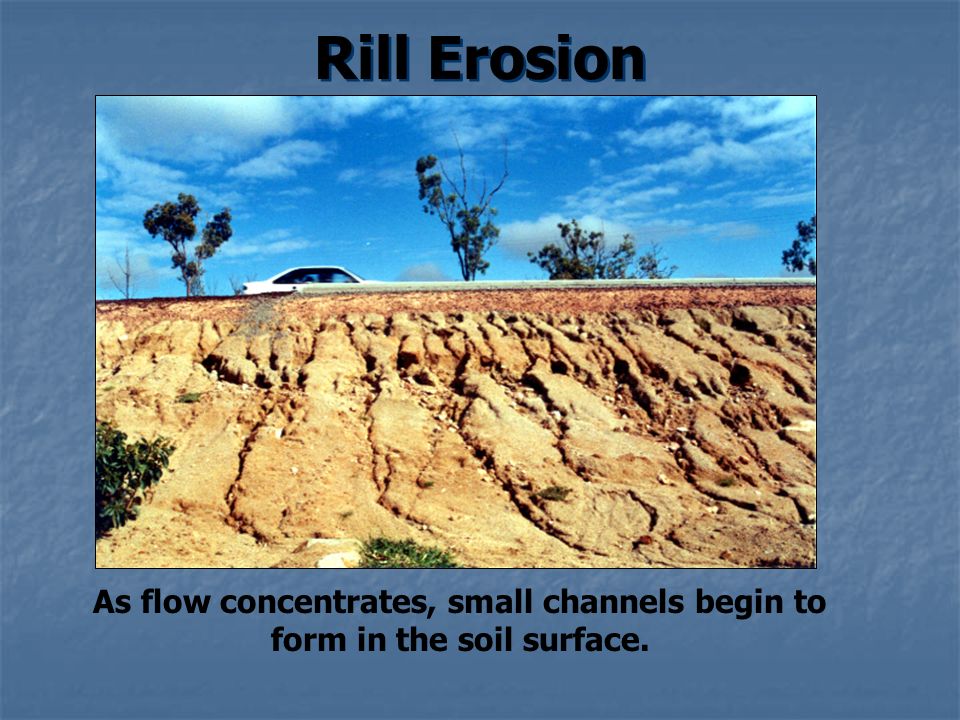 Rill Erosion

As flow concentrates, small channels begin to form in the soil surface.